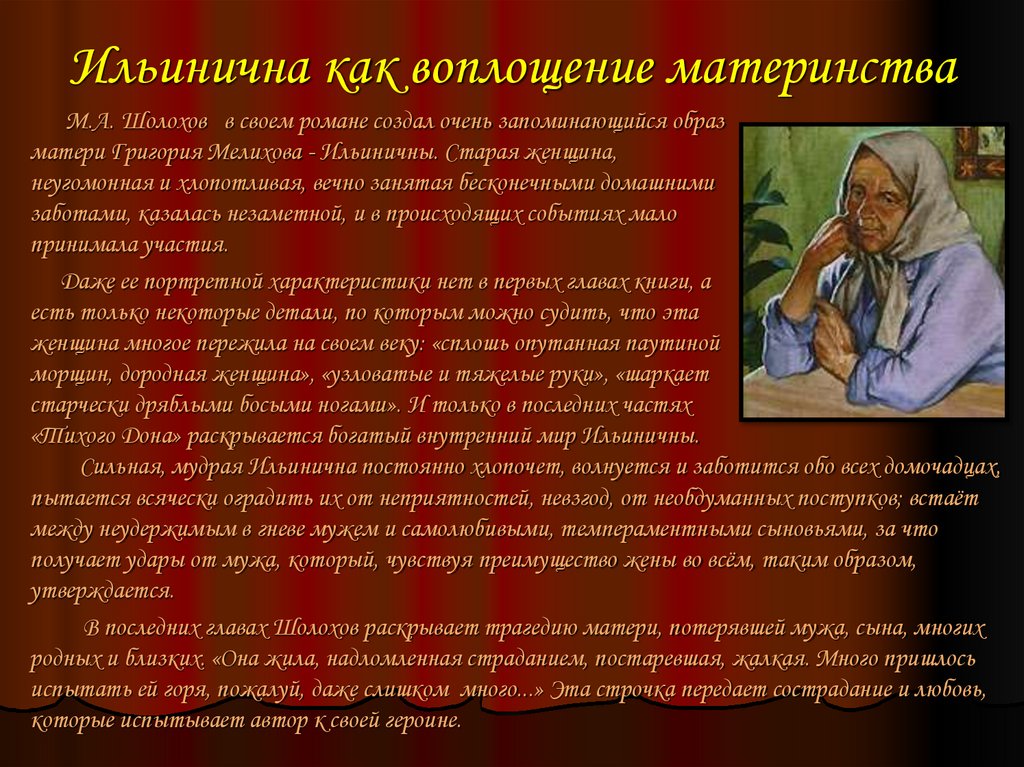 Ильинична как воплощение материнства

М.А. Шолохов в своем романе создал очень запоминающийся образ матери Григория Мелихова - Ильиничны. Старая женщина, неугомонная и хлопотливая, вечно занятая бесконечными домашними заботами, казалась незаметной, и в происходящих событиях мало принимала участия.

Даже ее портретной характеристики нет в первых главах книги, а есть только некоторые детали, по которым можно судить, что эта женщина многое пережила на своем веку: «сплошь опутанная паутиной морщин, дородная женщина», «узловатые и тяжелые руки», «шаркает старчески дряблыми босыми ногами». И только в последних частях «Тихого Дона» раскрывается богатый внутренний мир Ильиничны.

Сильная, мудрая Ильинична постоянно хлопочет, волнуется и заботится обо всех домочадцах, пытается всячески оградить их от неприятностей, невзгод, от необдуманных поступков; встаёт между неудержимым в гневе мужем и самолюбивыми, темпераментными сыновьями, за что получает удары от мужа, который, чувствуя преимущество жены во всём, таким образом, утверждается.

В последних главах Шолохов раскрывает трагедию матери, потерявшей мужа, сына, многих родных и близких. «Она жила, надломленная страданием, постаревшая, жалкая. Много пришлось испытать ей горя, пожалуй, даже слишком много...» Эта строчка передает сострадание и любовь, которые испытывает автор к своей героине.